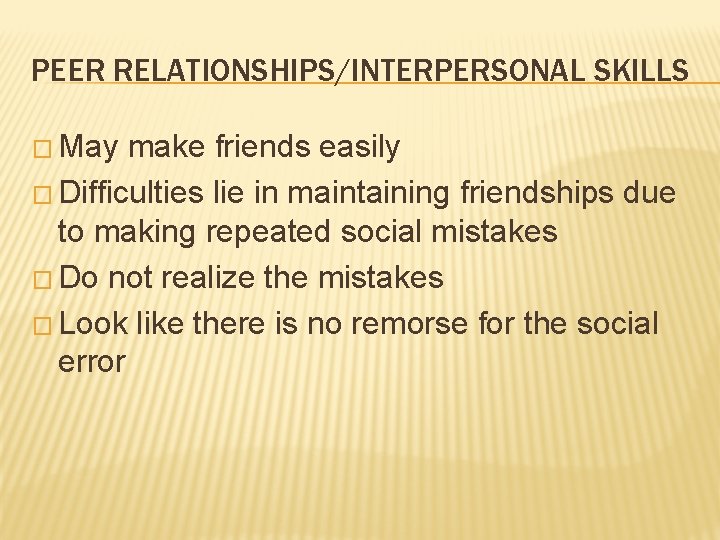 PEER RELATIONSHIPS/INTERPERSONAL SKILLS

□ May make friends easily
□ Difficulties lie in maintaining friendships due to making repeated social mistakes
□ Do not realize the mistakes
□ Look like there is no remorse for the social error